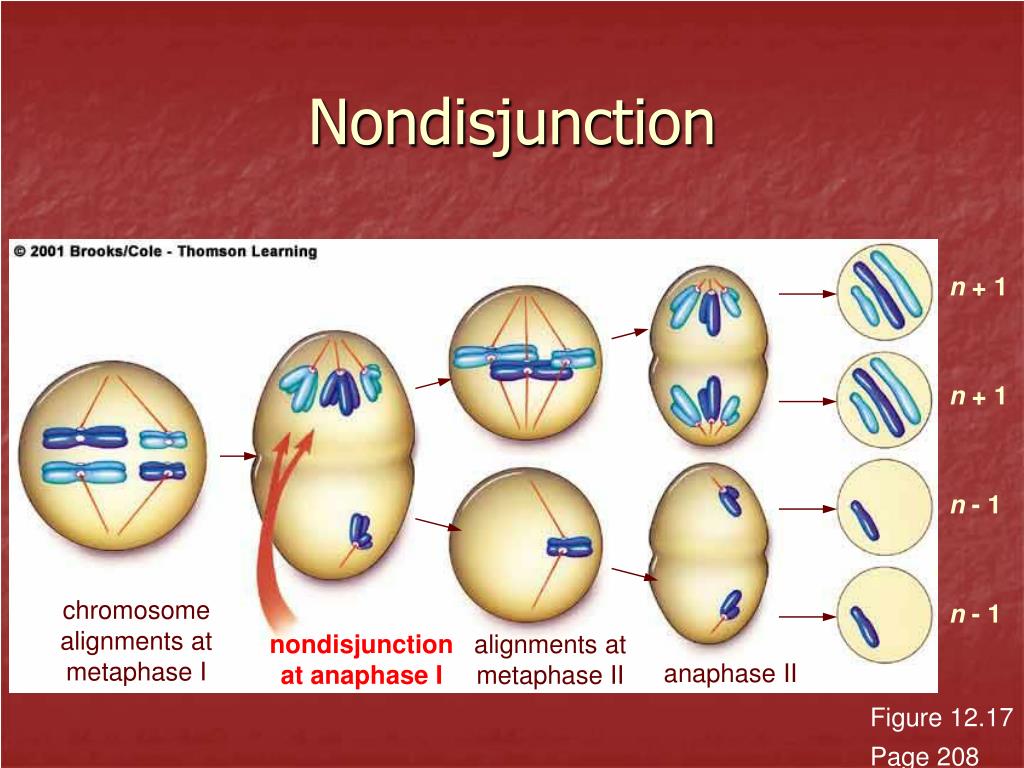 Nondisjunction

© 2001 Brooks/Cole - Thomson Learning

$n + 1$

$n + 1$

$n - 1$

$n - 1$

chromosome alignments at metaphase I

nondisjunction at anaphase I

alignments at metaphase II

anaphase II

Figure 12.17

Page 208